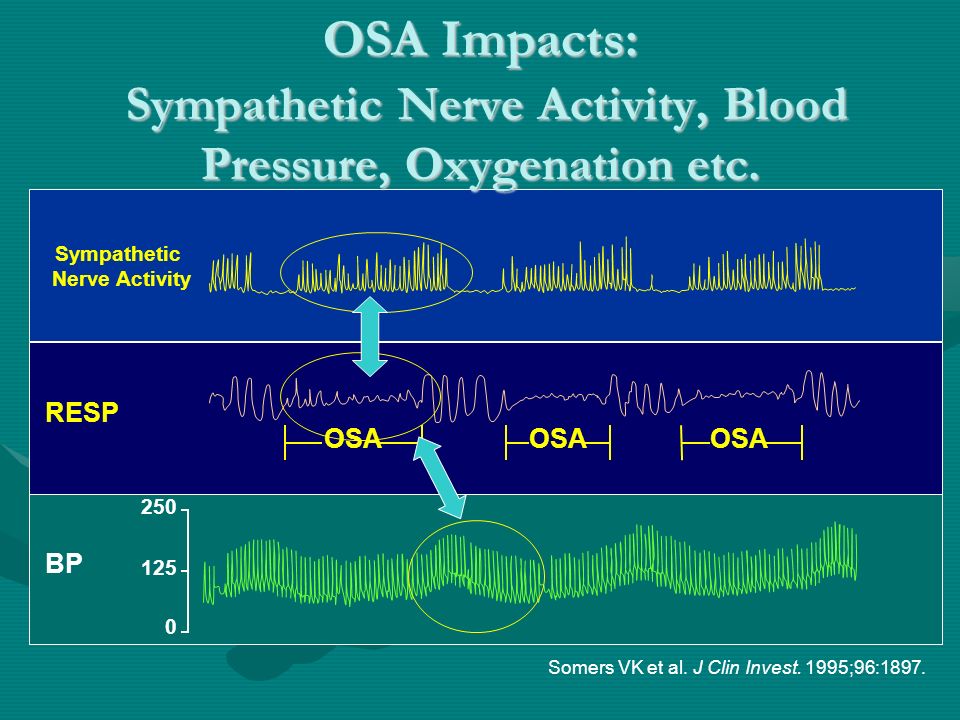 OSA Impacts:
Sympathetic Nerve Activity, Blood Pressure, Oxygenation etc.

Sympathetic Nerve Activity

RESP

OSA OSA OSA

BP

250
125
0

Somers VK et al. J Clin Invest. 1995;96:1897.